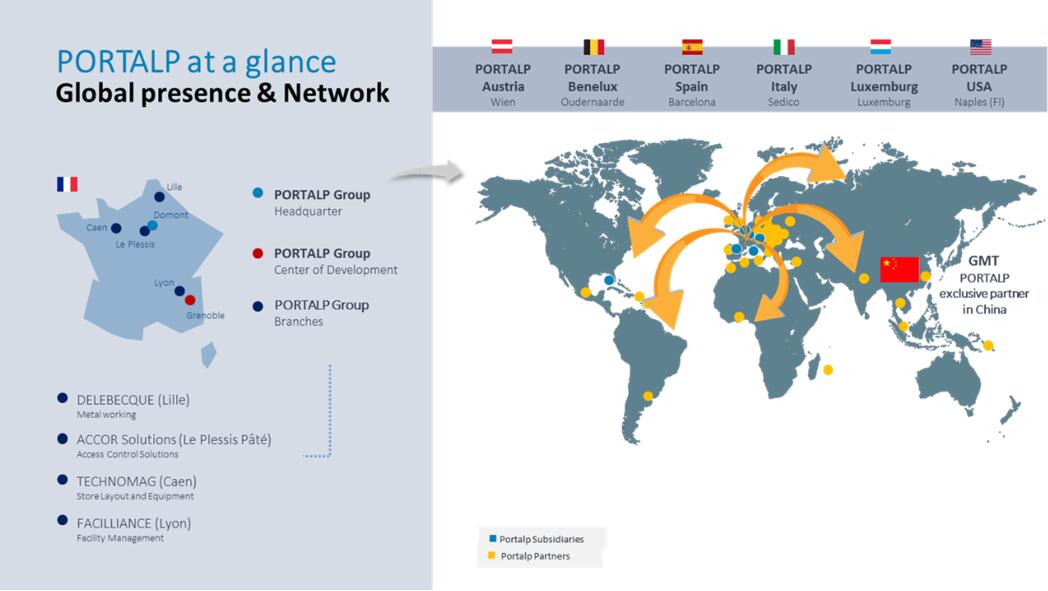 PORTALP at a glance
Global presence & Network

Lille
Domont
Caen
Le Plessis
Lyon
Grenoble

PORTALP Group
Headquarter

PORTALP Group
Center of Development

PORTALP Group
Branches

DELEBECQUE (Lille)
Metal working

ACCOR Solutions (Le Plessis Pâté)
Access Control Solutions

TECHNOMAG (Caen)
Store Layout and Equipment

FACILLIANCE (Lyon)
Facility Management

PORTALP Austria
Wien

PORTALP Benelux
Oudernaarde

PORTALP Spain
Barcelona

PORTALP Italy
Sedico

PORTALP Luxemburg
Luxemburg

PORTALP USA
Naples (Fl)

GMT
PORTALP exclusive partner in China

Portalp Subsidiaries
Portalp Partners